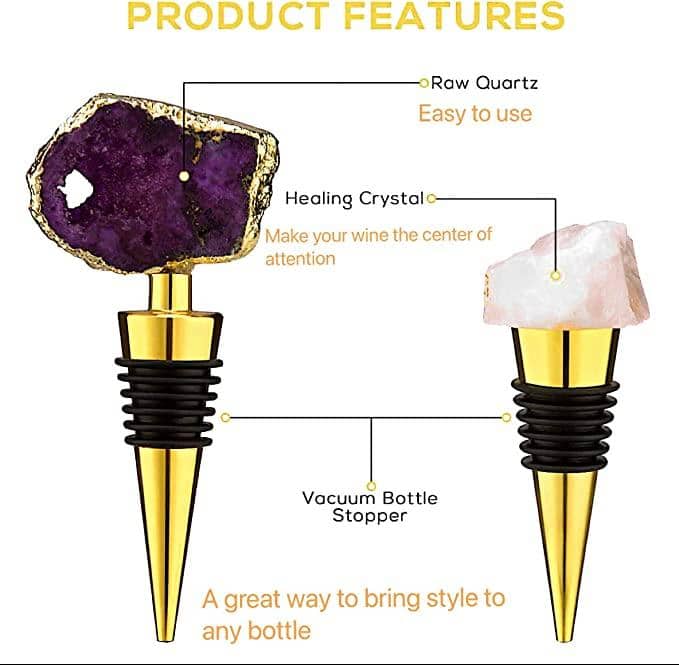 PRODUCT FEATURES

Raw Quartz

Easy to use

Healing Crystal

Make your wine the center of attention

Vacuum Bottle Stopper

A great way to bring style to any bottle